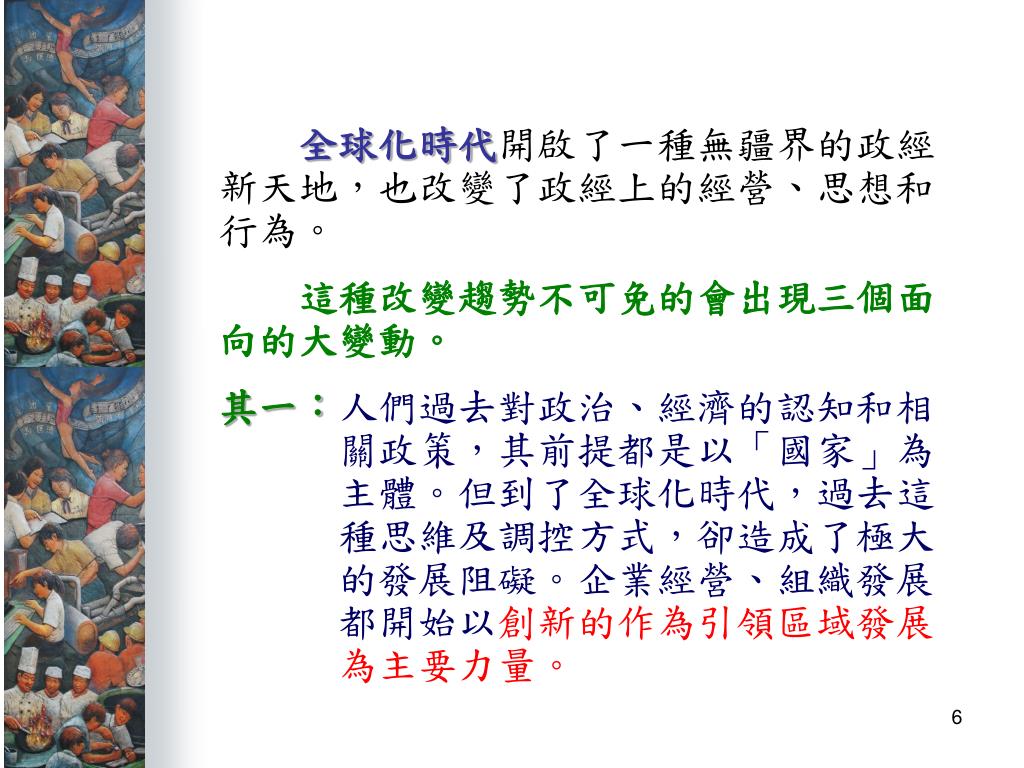 全球化時代開啟了一種無疆界的政經新天地，也改變了政經上的經營、思想和行為。

這種改變趨勢不可免的會出現三個面向的大變動。

其一：人們過去對政治、經濟的認知和相關政策，其前提都是以「國家」為主體。但到了全球化時代，過去這種思維及調控方式，卻造成了極大的發展阻礙。企業經營、組織發展都開始以創新的作為引領區域發展為主要力量。

6